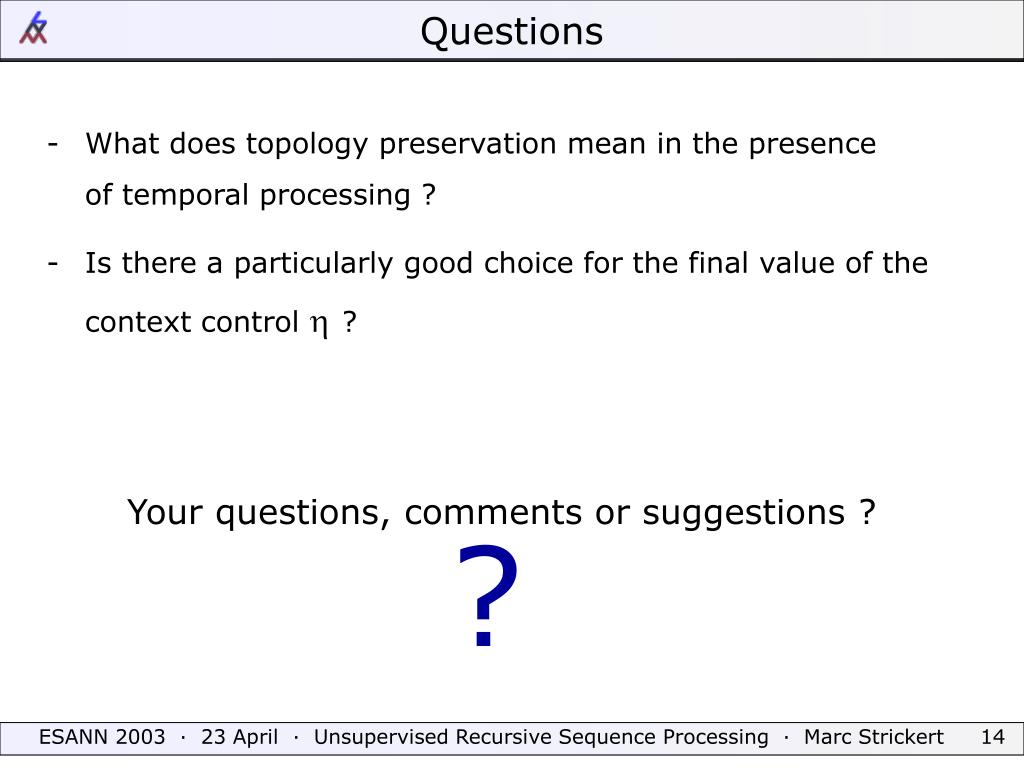 Questions

- What does topology preservation mean in the presence of temporal processing ?

- Is there a particularly good choice for the final value of the context control $\eta$ ?

Your questions, comments or suggestions ?

?

ESANN 2003 · 23 April · Unsupervised Recursive Sequence Processing · Marc Strickert 14